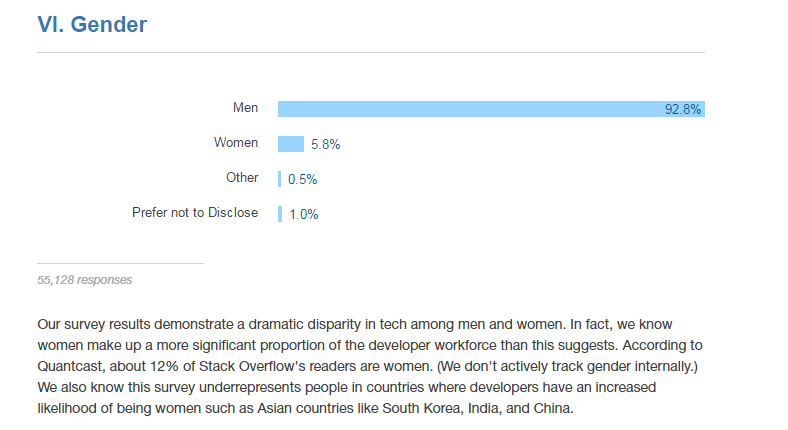 VI. Gender

Men 92.8%
Women 5.8%
Other 0.5%
Prefer not to Disclose 1.0%

55,128 responses

Our survey results demonstrate a dramatic disparity in tech among men and women. In fact, we know women make up a more significant proportion of the developer workforce than this suggests. According to Quantcast, about 12% of Stack Overflow's readers are women. (We don't actively track gender internally.) We also know this survey underrepresents people in countries where developers have an increased likelihood of being women such as Asian countries like South Korea, India, and China.